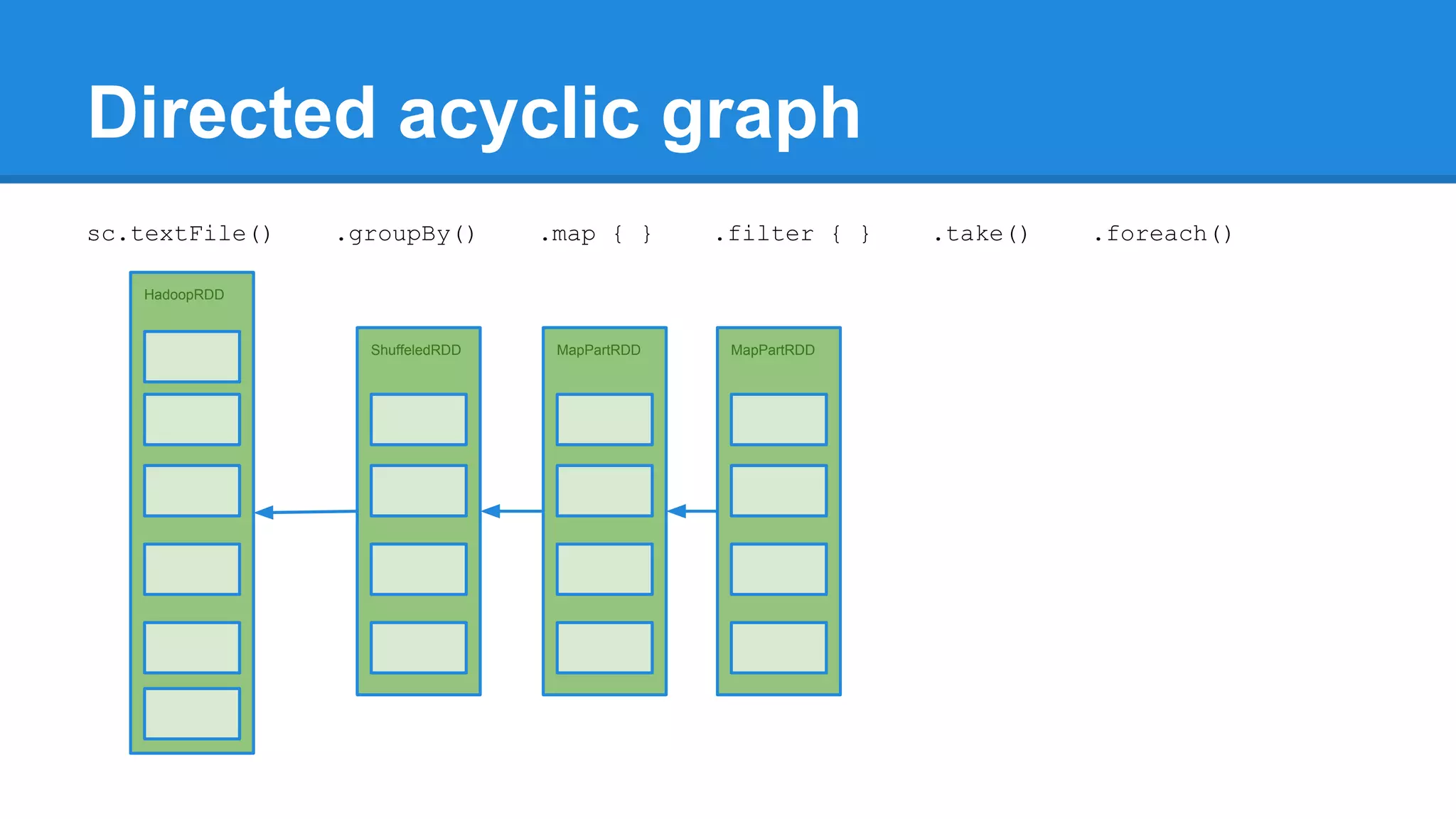 Directed acyclic graph

sc.textFile() .groupBy() .map { } .filter { } .take() .foreach()

HadoopRDD

ShuffeledRDD

MapPartRDD

MapPartRDD